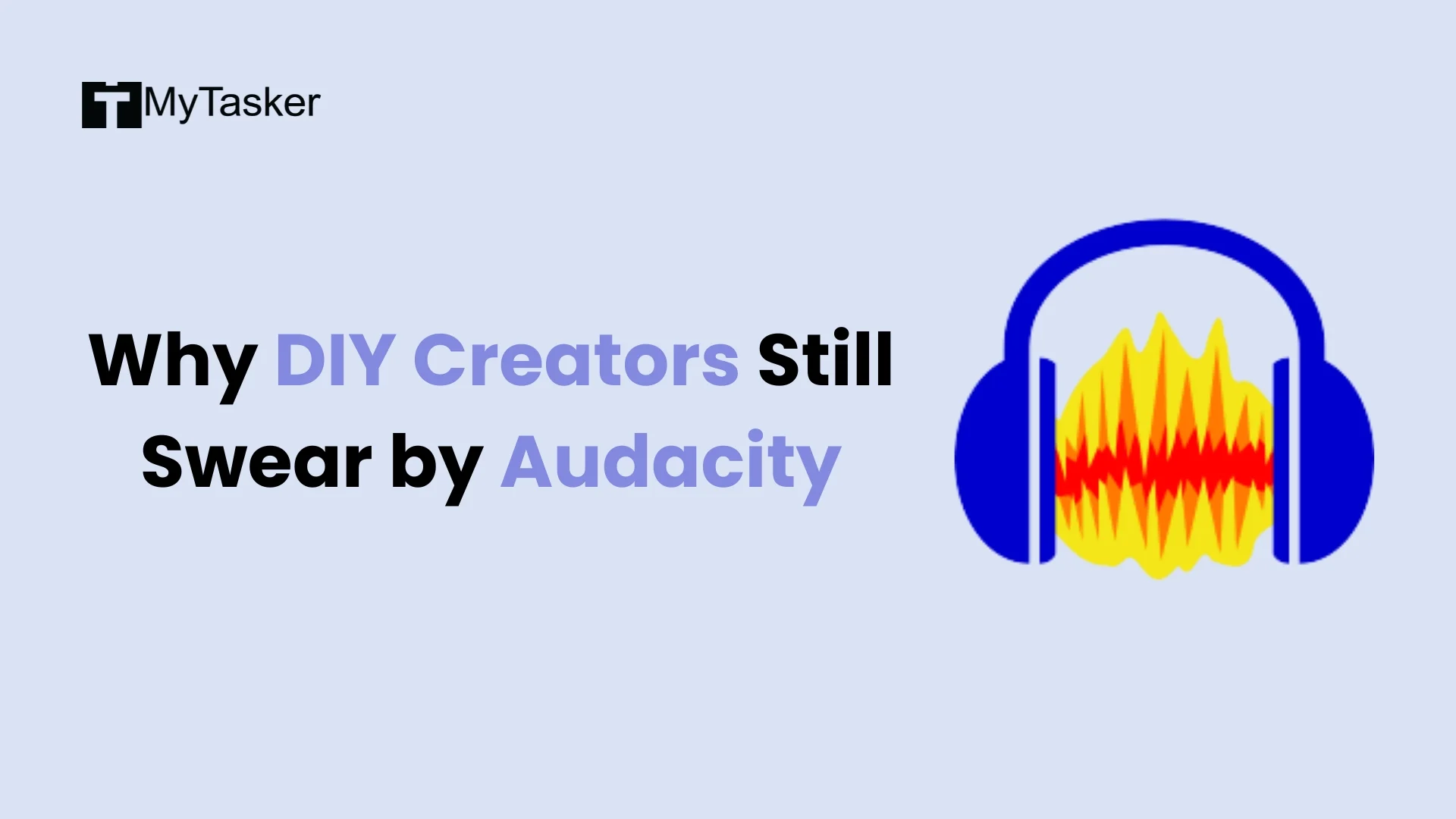 MyTasker

Why DIY Creators Still Swear by Audacity